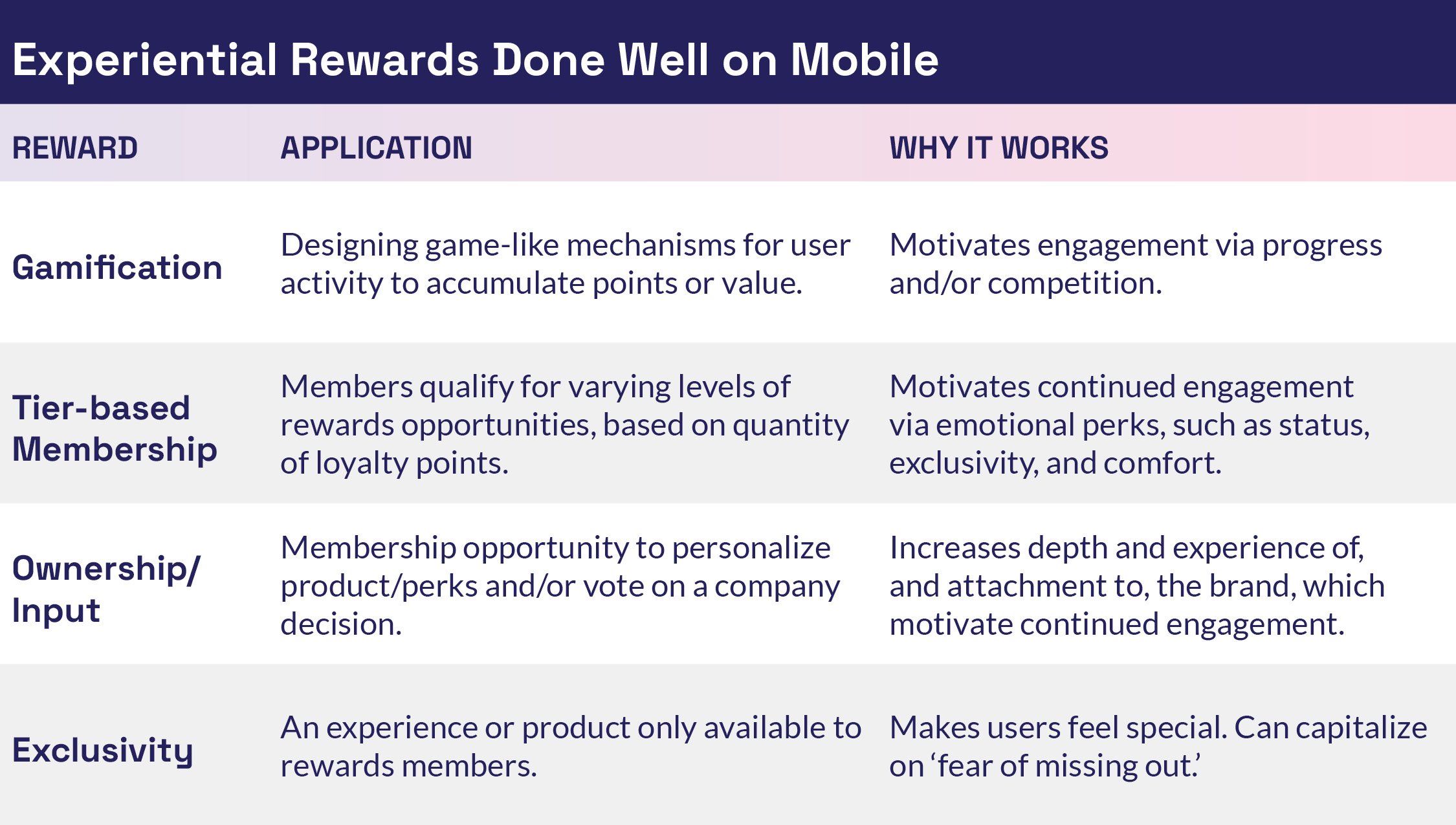 Experiential Rewards Done Well on Mobile

| REWARD | APPLICATION | WHY IT WORKS |
|---|---|---|
| Gamification | Designing game-like mechanisms for user activity to accumulate points or value. | Motivates engagement via progress and/or competition. |
| Tier-based Membership | Members qualify for varying levels of rewards opportunities, based on quantity of loyalty points. | Motivates continued engagement via emotional perks, such as status, exclusivity, and comfort. |
| Ownership/ Input | Membership opportunity to personalize product/perks and/or vote on a company decision. | Increases depth and experience of, and attachment to, the brand, which motivate continued engagement. |
| Exclusivity | An experience or product only available to rewards members. | Makes users feel special. Can capitalize on ‘fear of missing out.’ |